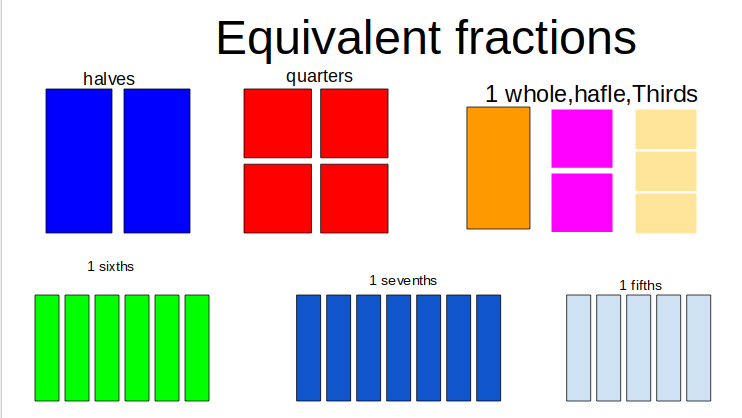 Equivalent fractions

halves

quarters

1 whole,hafle,Thirds

1 sixths

1 sevenths

1 fifths